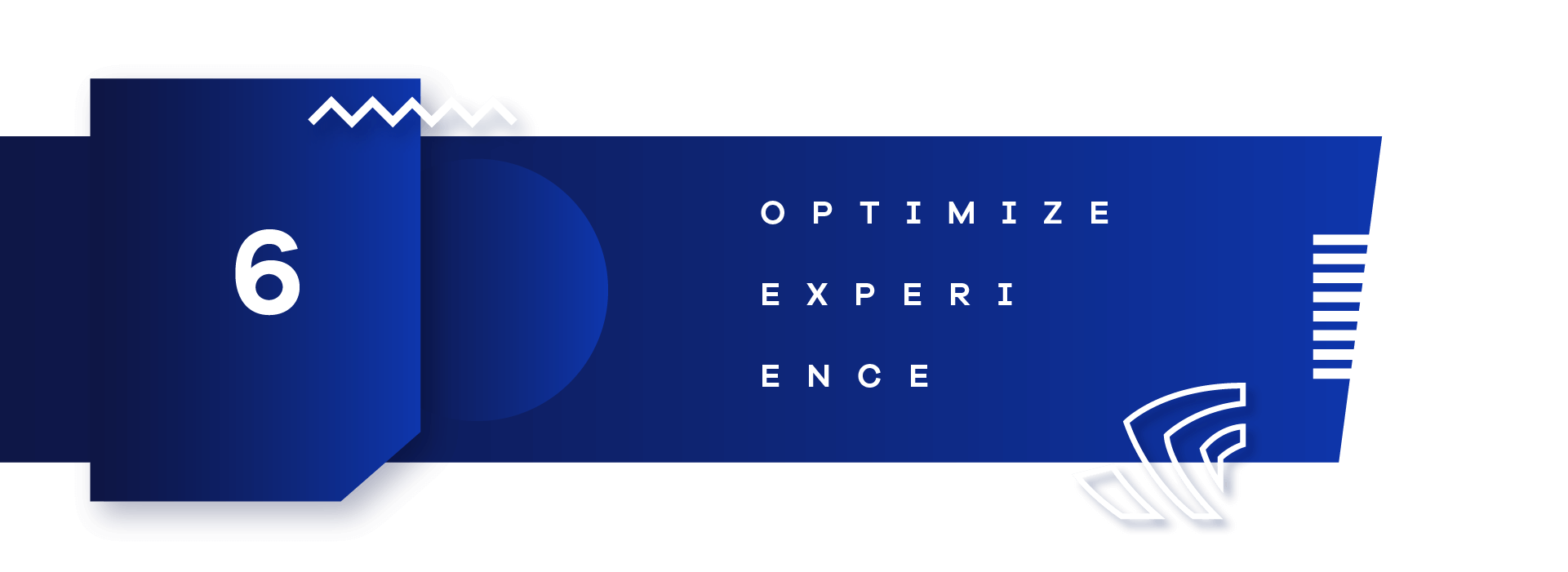 6

OPTIMIZE

EXPERI

ENCE